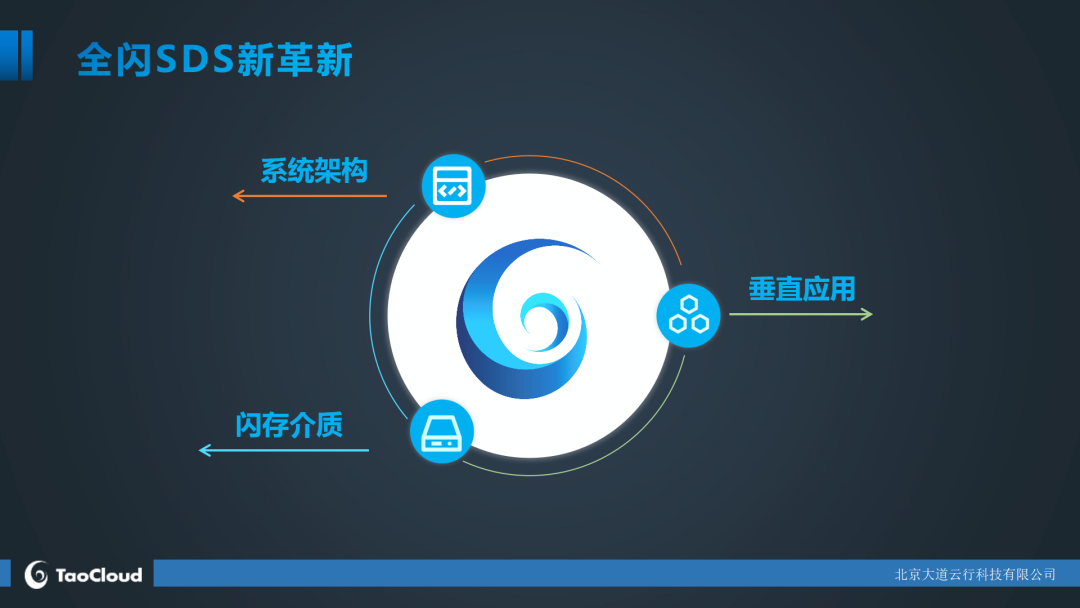 全闪SDS新革新

系统架构

垂直应用

闪存介质

TaoCloud

北京大道云行科技有限公司